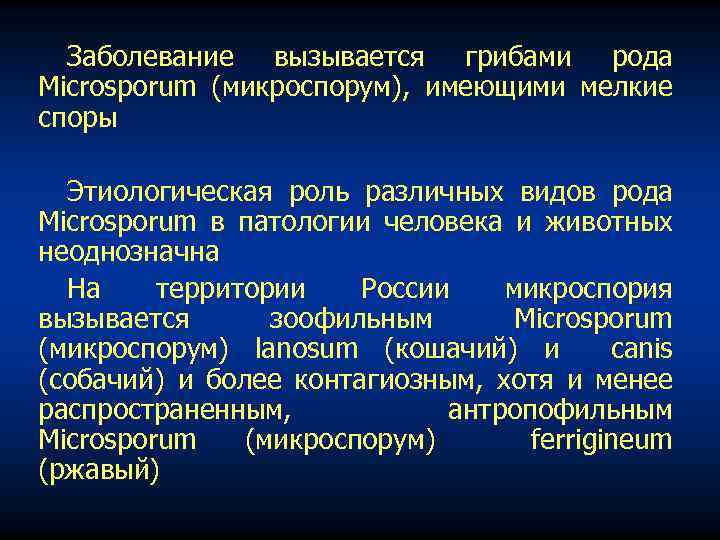 Заболевание вызывается грибами рода Microsporum (микроспорум), имеющими мелкие споры

Этиологическая роль различных видов рода Microsporum в патологии человека и животных неоднозначна

На территории России микроспория вызывается зоофильным Microsporum (микроспорум) lanosum (кошачий) и canis (собачий) и более контагиозным, хотя и менее распространенным, антропофильным Microsporum (микроспорум) ferrigineum (ржавый)